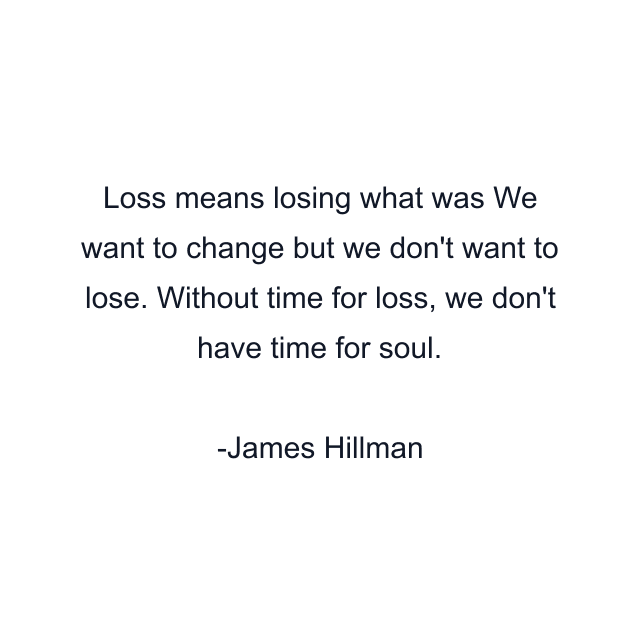 Loss means losing what was We want to change but we don't want to lose. Without time for loss, we don't have time for soul.

-James Hillman